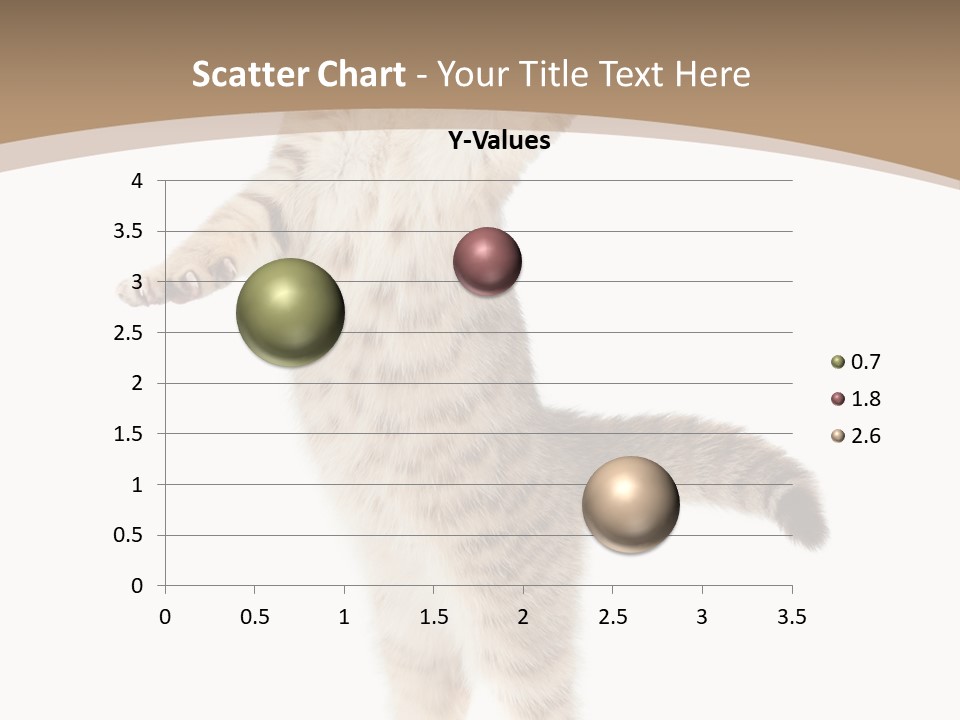 Scatter Chart - Your Title Text Here

Y-Values

4
3.5
3
2.5
2
1.5
1
0.5
0

0 0.5 1 1.5 2 2.5 3 3.5

0.7
1.8
2.6